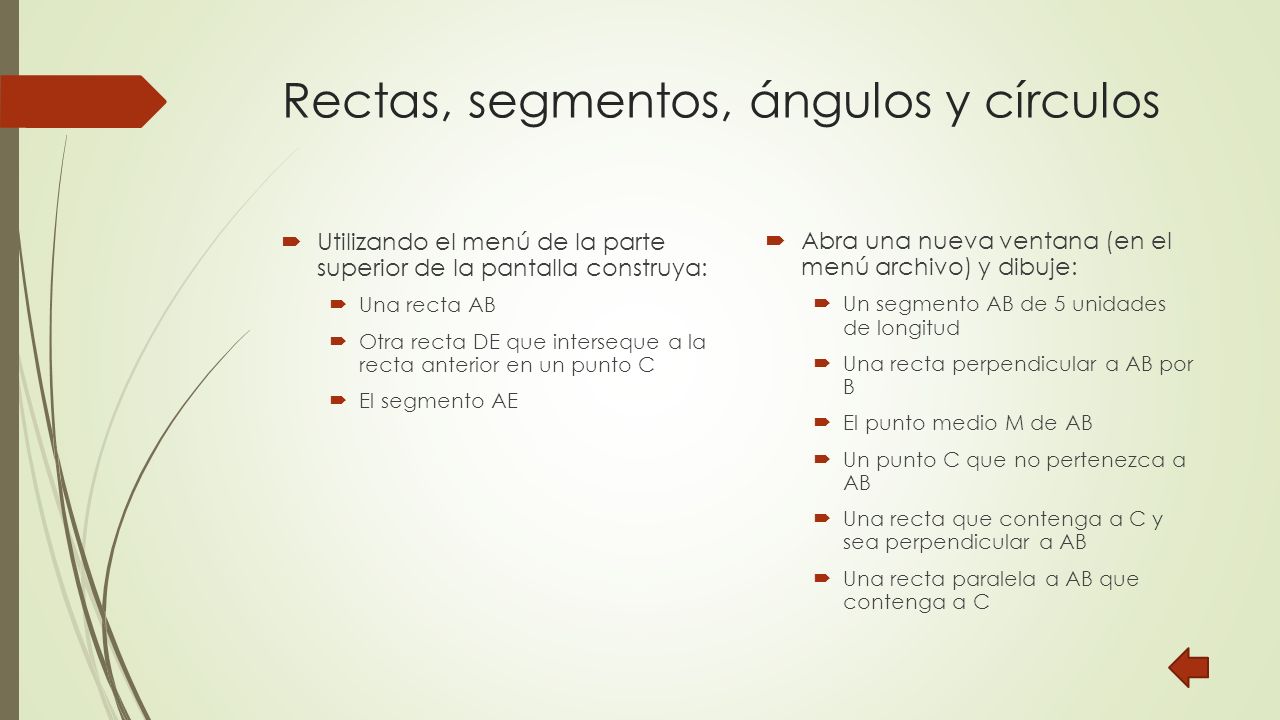 Rectas, segmentos, ángulos y círculos

Utilizando el menú de la parte superior de la pantalla construya:

Una recta AB

Otra recta DE que interseque a la recta anterior en un punto C

El segmento AE

Abra una nueva ventana (en el menú archivo) y dibuje:

Un segmento AB de 5 unidades de longitud

Una recta perpendicular a AB por B

El punto medio M de AB

Un punto C que no pertenezca a AB

Una recta que contenga a C y sea perpendicular a AB

Una recta paralela a AB que contenga a C